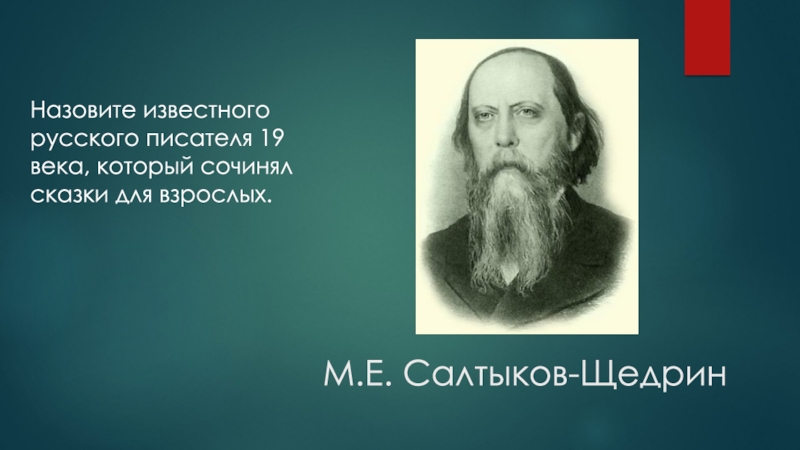 Назовите известного русского писателя 19 века, который сочинял сказки для взрослых.

М.Е. Салтыков-Щедрин